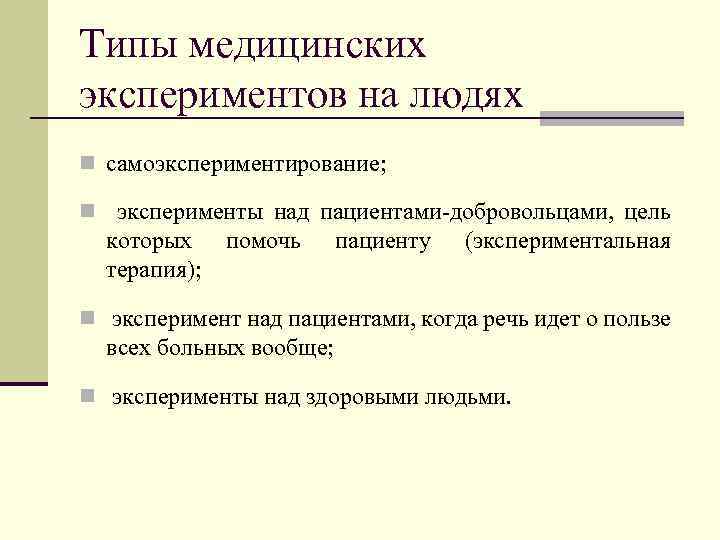 Типы медицинских экспериментов на людях

самоэкспериментирование;

эксперименты над пациентами-добровольцами, цель которых помочь пациенту (экспериментальная терапия);

эксперимент над пациентами, когда речь идет о пользе всех больных вообще;

эксперименты над здоровыми людьми.